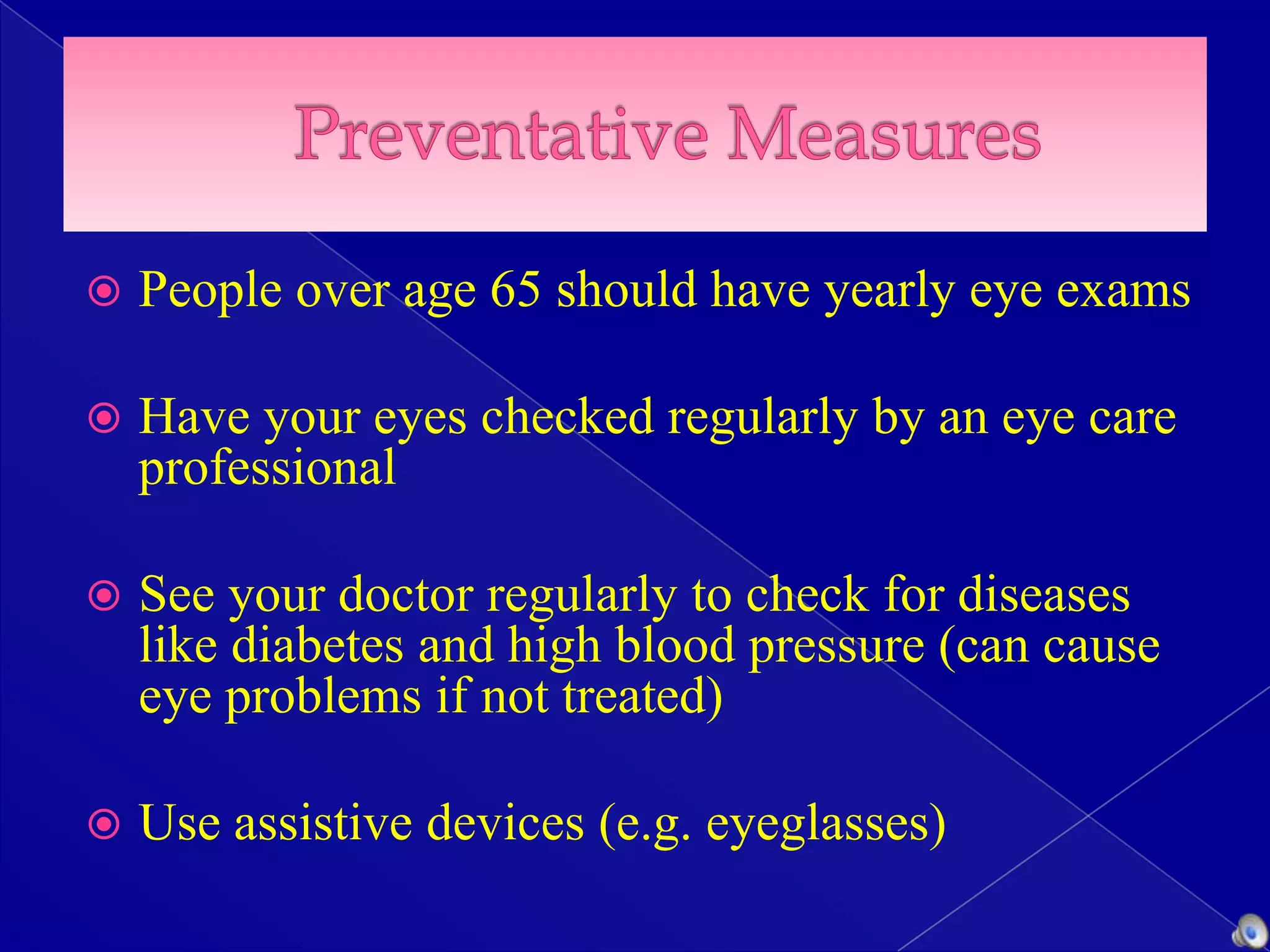 Preventative Measures

People over age 65 should have yearly eye exams

Have your eyes checked regularly by an eye care professional

See your doctor regularly to check for diseases like diabetes and high blood pressure (can cause eye problems if not treated)

Use assistive devices (e.g. eyeglasses)